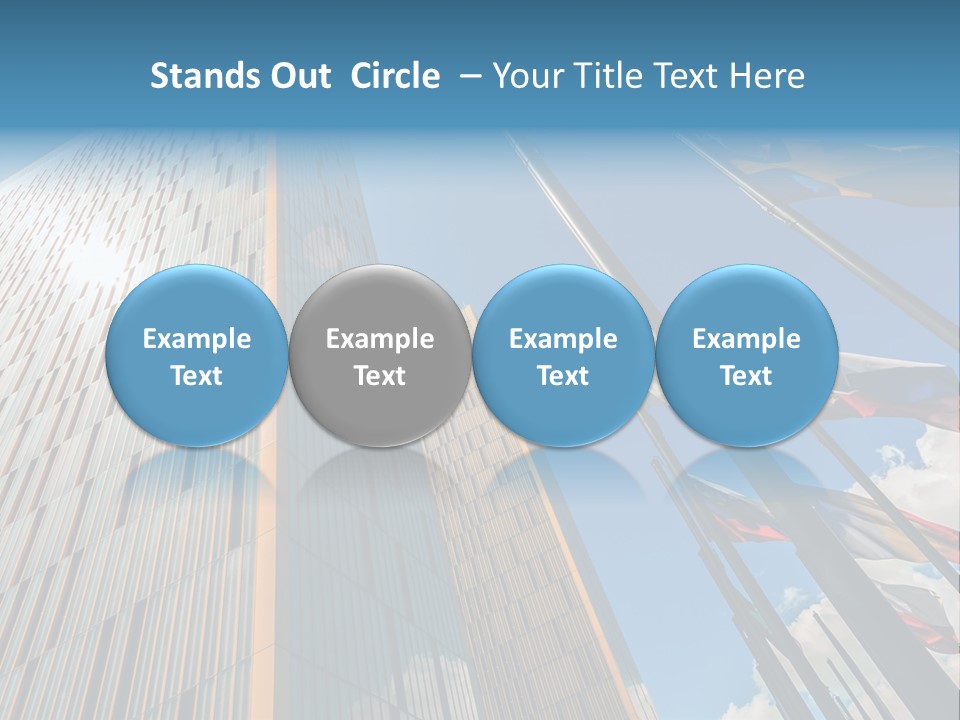 Stands Out Circle – Your Title Text Here

Example Text

Example Text

Example Text

Example Text